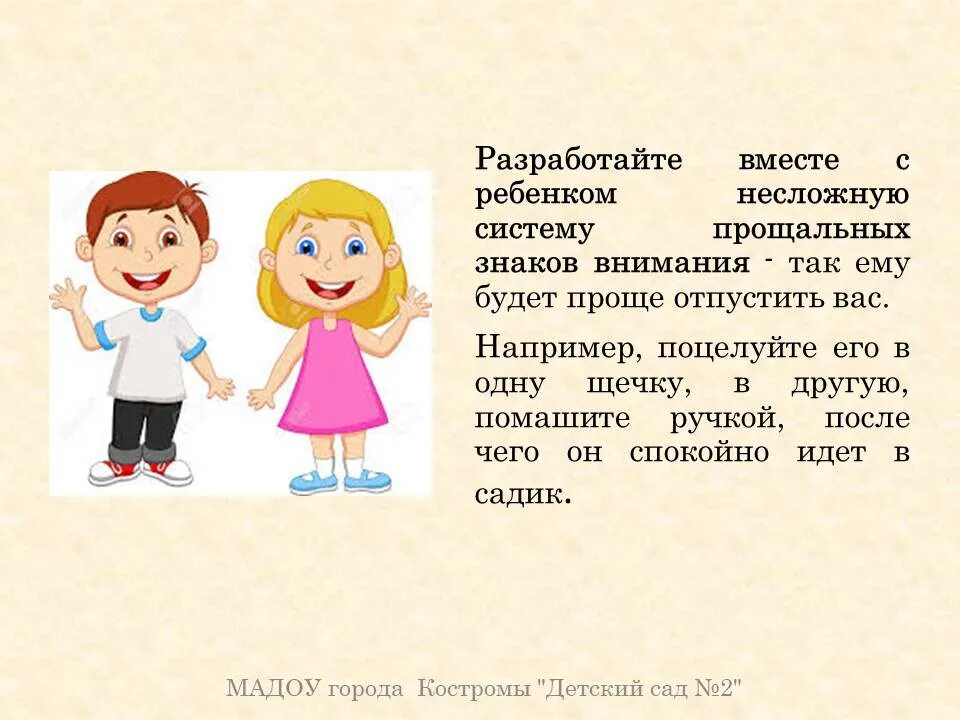 Разработайте вместе с ребенком несложную систему прощальных знаков внимания - так ему будет проще отпустить вас.

Например, поцелуйте его в одну щечку, в другую, помашите ручкой, после чего он спокойно идет в садик.

МАДОУ города Костромы "Детский сад №2"